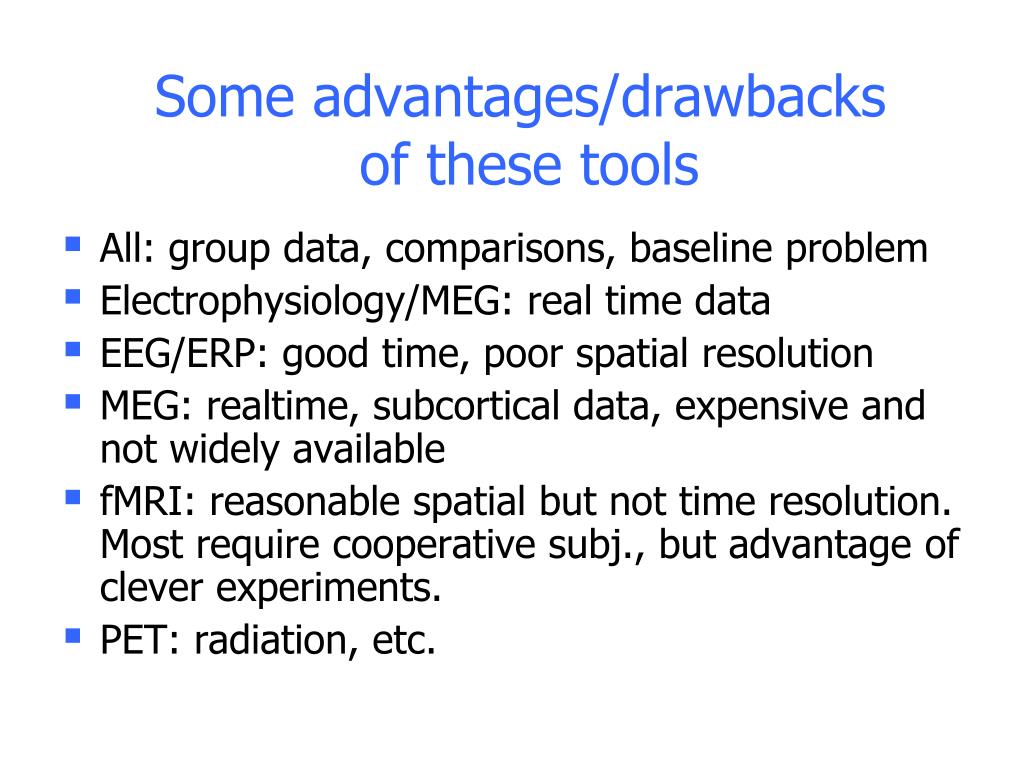 Some advantages/drawbacks of these tools

- All: group data, comparisons, baseline problem
- Electrophysiology/MEG: real time data
- EEG/ERP: good time, poor spatial resolution
- MEG: realtime, subcortical data, expensive and not widely available
- fMRI: reasonable spatial but not time resolution. Most require cooperative subj., but advantage of clever experiments.
- PET: radiation, etc.